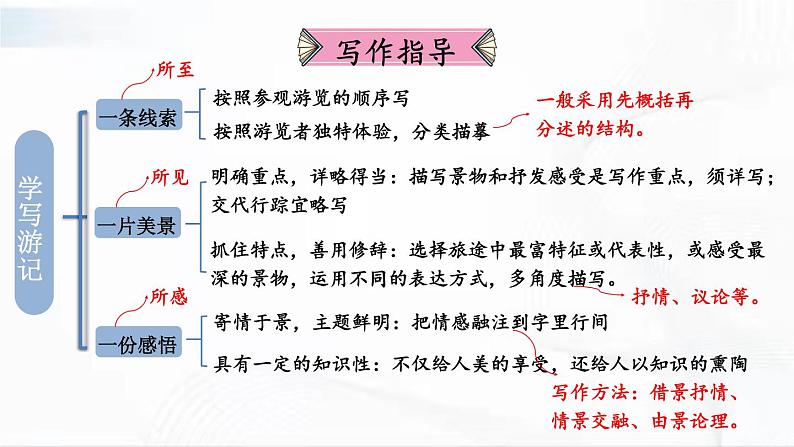 写作指导

学写游记

所至
一条线索
按照参观游览的顺序写
按照游览者独特体验，分类描摹
一般采用先概括再分述的结构。

所见
一片美景
明确重点，详略得当：描写景物和抒发感受是写作重点，须详写；交代行踪宜略写
抓住特点，善用修辞：选择旅途中最富特征或代表性，或感受最深的景物，运用不同的表达方式，多角度描写。
抒情、议论等。

所感
一份感悟
寄情于景，主题鲜明：把情感融注到字里行间
具有一定的知识性：不仅给人美的享受，还给人以知识的熏陶
写作方法：借景抒情、情景交融、由景论理。